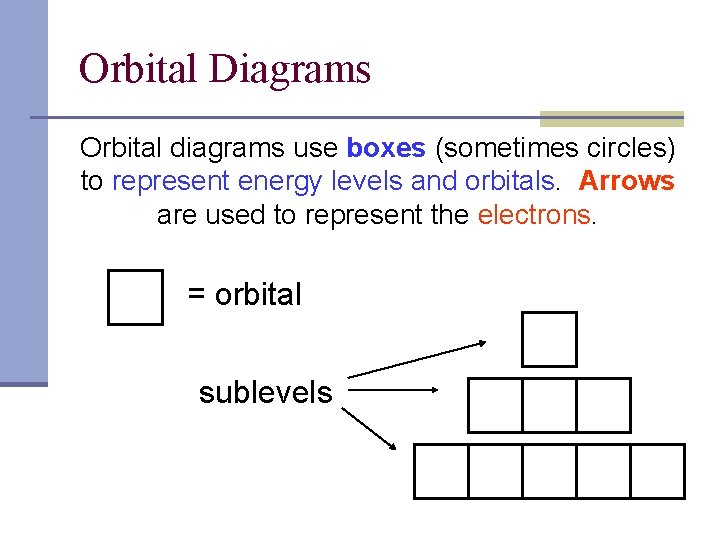 Orbital Diagrams

Orbital diagrams use boxes (sometimes circles) to represent energy levels and orbitals. Arrows are used to represent the electrons.

= orbital

sublevels